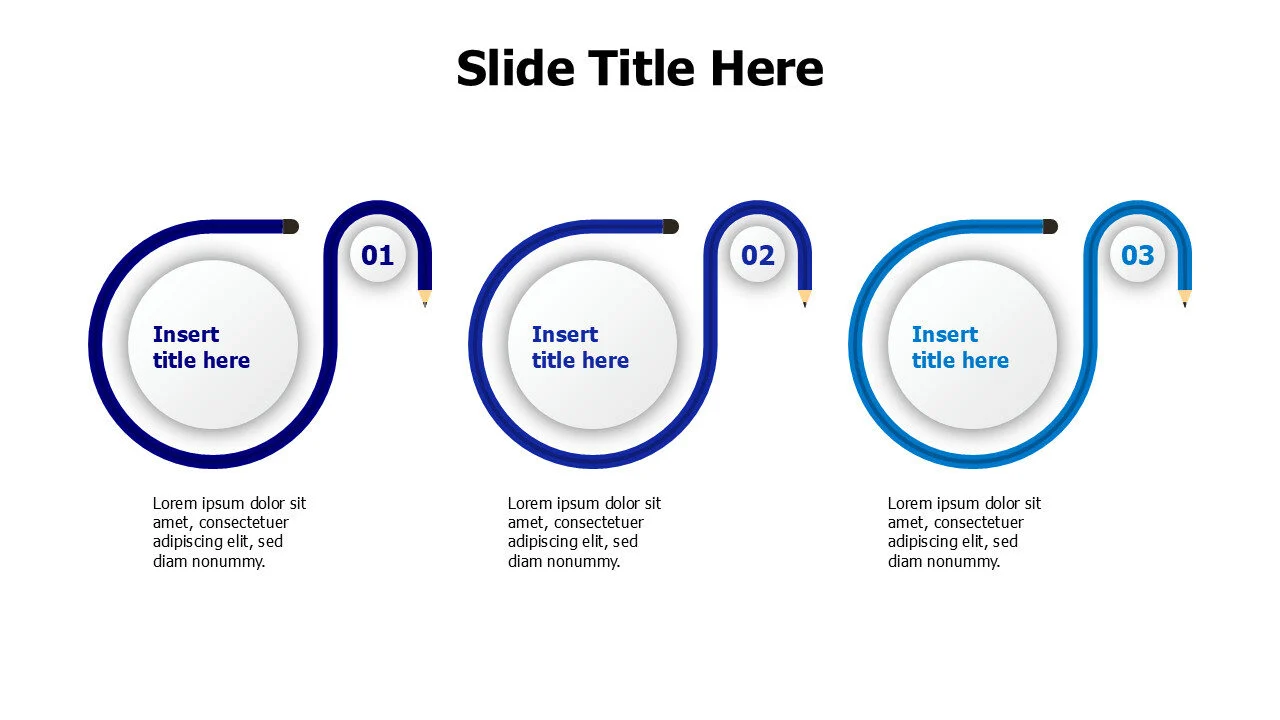 Slide Title Here

01

Insert title here

Lorem ipsum dolor sit amet, consectetuer adipiscing elit, sed diam nonummy.

02

Insert title here

Lorem ipsum dolor sit amet, consectetuer adipiscing elit, sed diam nonummy.

03

Insert title here

Lorem ipsum dolor sit amet, consectetuer adipiscing elit, sed diam nonummy.